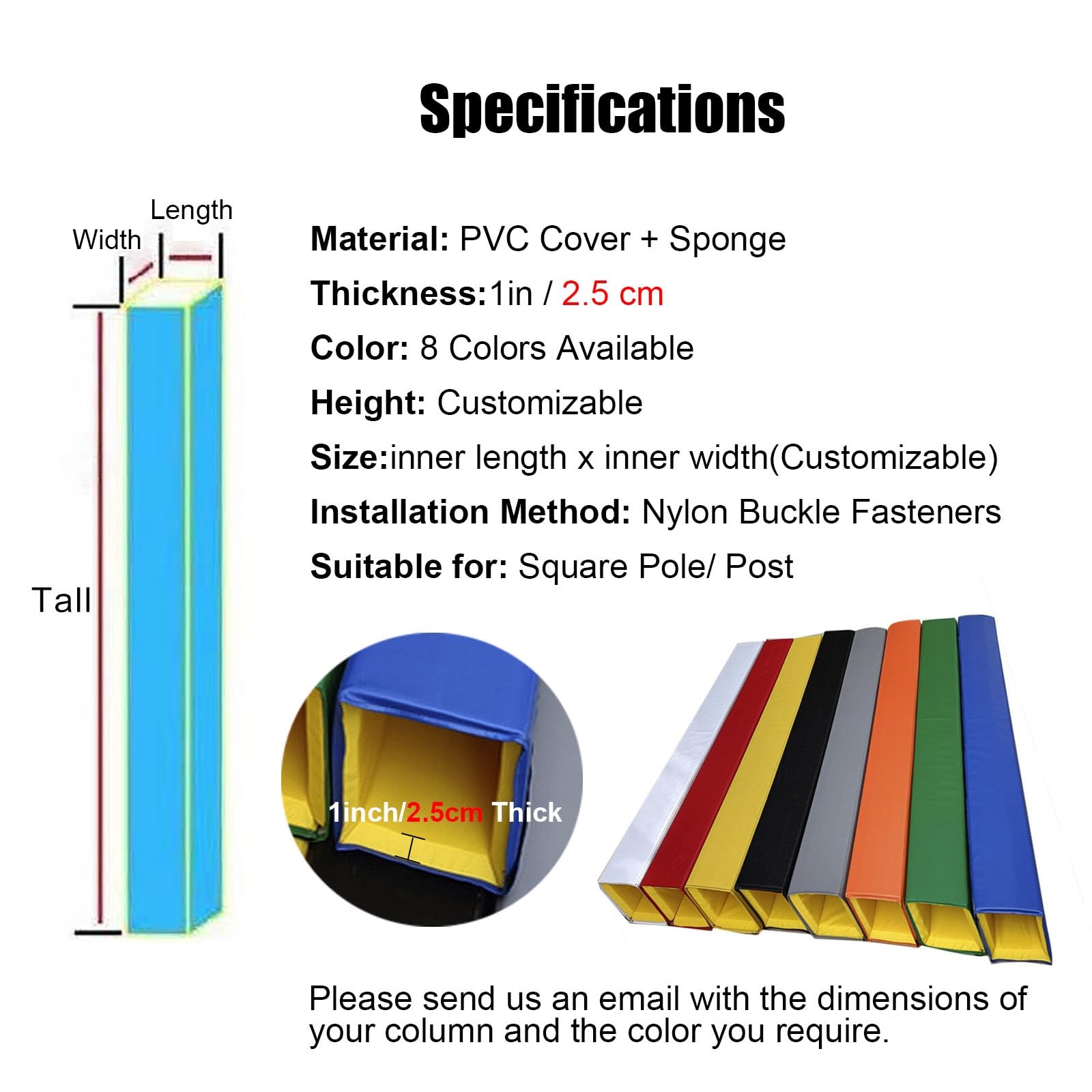 Specifications

Length
Width

Tall

Material: PVC Cover + Sponge

Thickness:1in / 2.5 cm

Color: 8 Colors Available

Height: Customizable

Size:inner length x inner width(Customizable)

Installation Method: Nylon Buckle Fasteners

Suitable for: Square Pole/ Post

1inch/2.5cm Thick

Please send us an email with the dimensions of your column and the color you require.